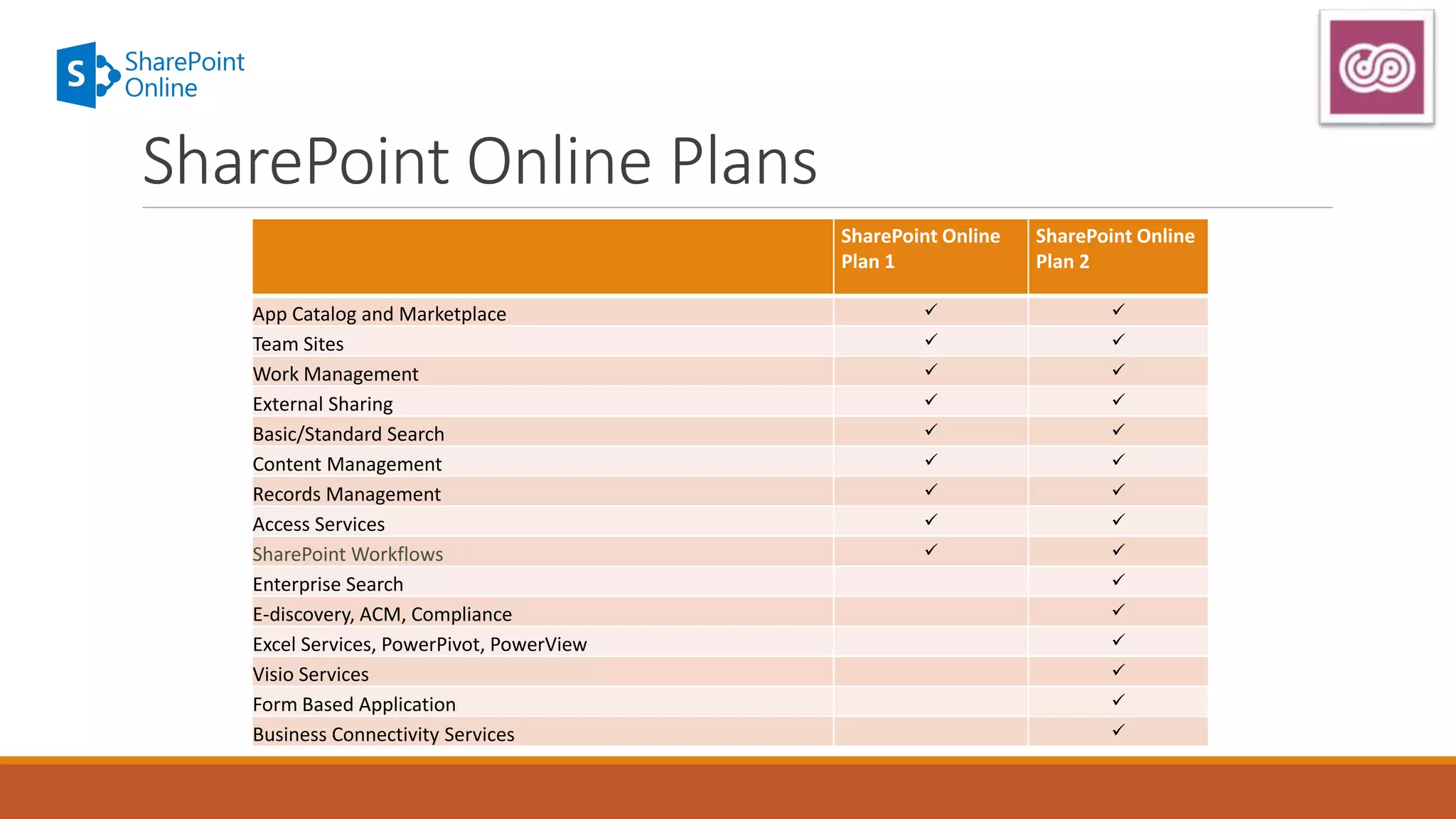 S SharePoint Online

SharePoint Online Plans

| | SharePoint Online Plan 1 | SharePoint Online Plan 2 |
|---|---|---|
| App Catalog and Marketplace | ✓ | ✓ |
| Team Sites | ✓ | ✓ |
| Work Management | ✓ | ✓ |
| External Sharing | ✓ | ✓ |
| Basic/Standard Search | ✓ | ✓ |
| Content Management | ✓ | ✓ |
| Records Management | ✓ | ✓ |
| Access Services | ✓ | ✓ |
| SharePoint Workflows | ✓ | ✓ |
| Enterprise Search | | ✓ |
| E-discovery, ACM, Compliance | | ✓ |
| Excel Services, PowerPivot, PowerView | | ✓ |
| Visio Services | | ✓ |
| Form Based Application | | ✓ |
| Business Connectivity Services | | ✓ |